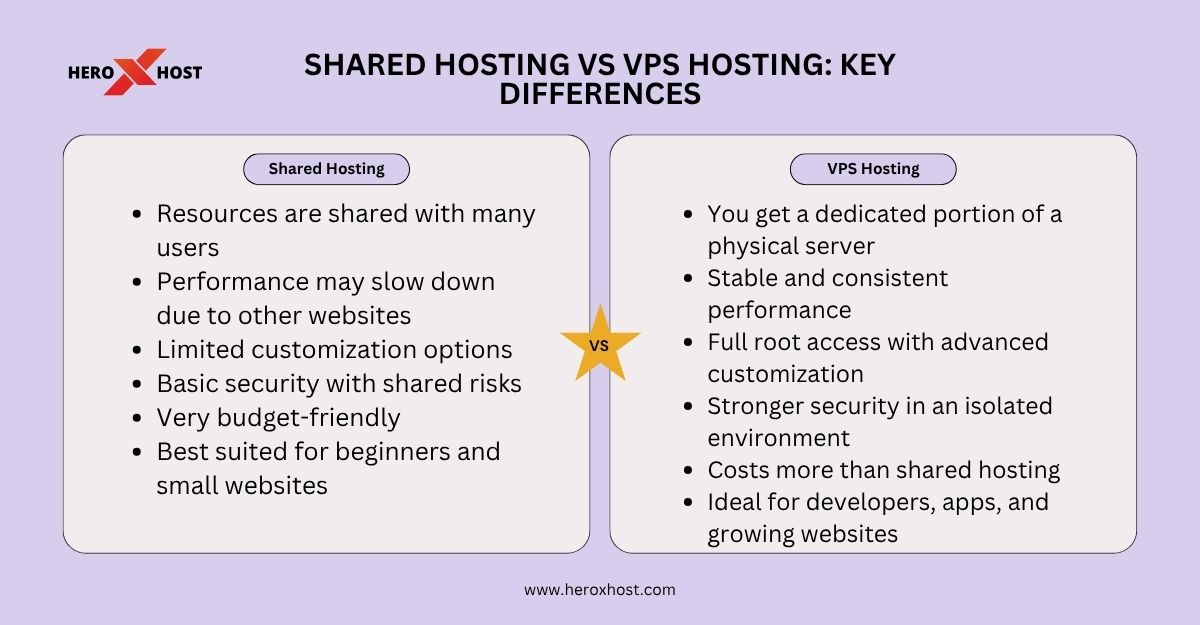 HERO X HOST

SHARED HOSTING VS VPS HOSTING: KEY DIFFERENCES

Shared Hosting

- Resources are shared with many users
- Performance may slow down due to other websites
- Limited customization options
- Basic security with shared risks
- Very budget-friendly
- Best suited for beginners and small websites

VS

VPS Hosting

- You get a dedicated portion of a physical server
- Stable and consistent performance
- Full root access with advanced customization
- Stronger security in an isolated environment
- Costs more than shared hosting
- Ideal for developers, apps, and growing websites

www.heroxhost.com